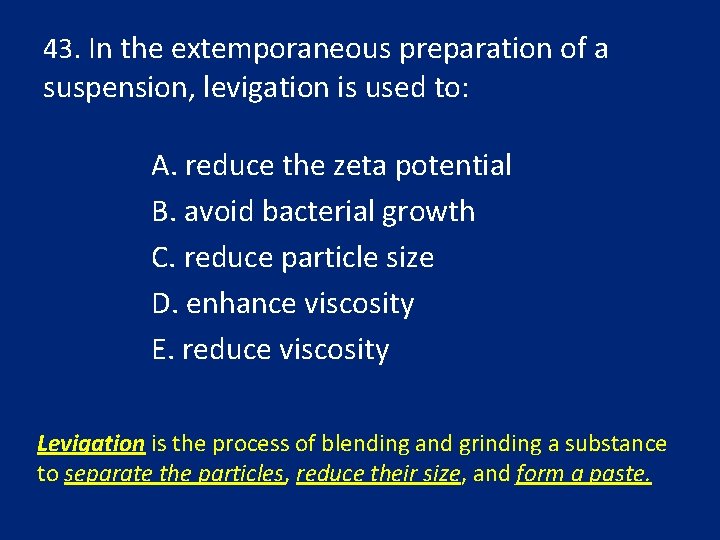 43. In the extemporaneous preparation of a suspension, levigation is used to:

A. reduce the zeta potential
B. avoid bacterial growth
C. reduce particle size
D. enhance viscosity
E. reduce viscosity

Levigation is the process of blending and grinding a substance to separate the particles, reduce their size, and form a paste.